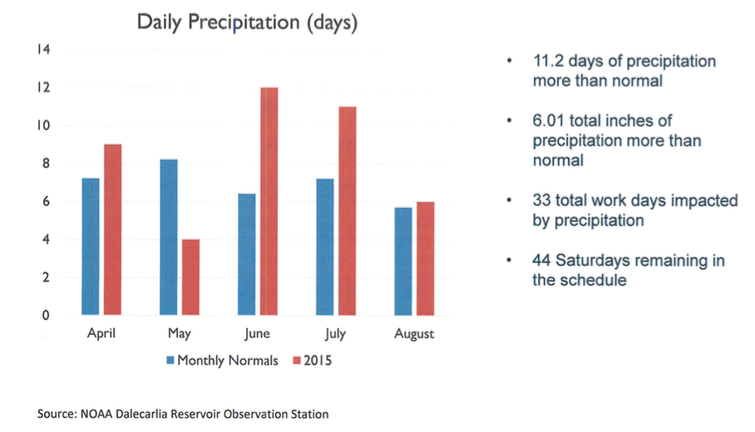 Daily Precipitation (days)

14
12
10
8
6
4
2
0

April
May
June
July
August

Monthly Normals
2015

• 11.2 days of precipitation more than normal

• 6.01 total inches of precipitation more than normal

• 33 total work days impacted by precipitation

• 44 Saturdays remaining in the schedule

Source: NOAA Dalecarlia Reservoir Observation Station